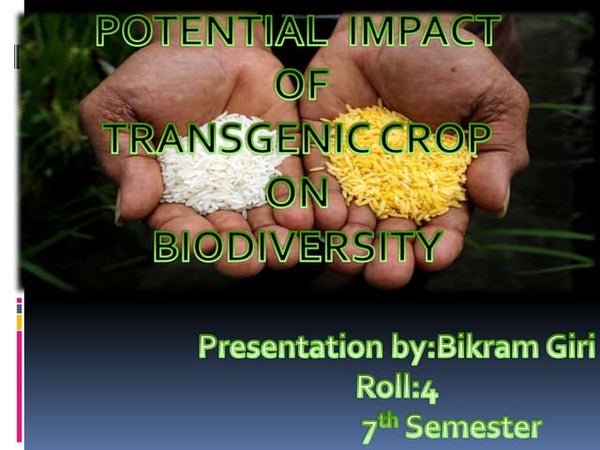 POTENTIAL IMPACT
OF
TRANSGENIC CROP
ON
BIODIVERSITY

Presentation by:Bikram Giri
Roll:4
$7^{th}$ Semester